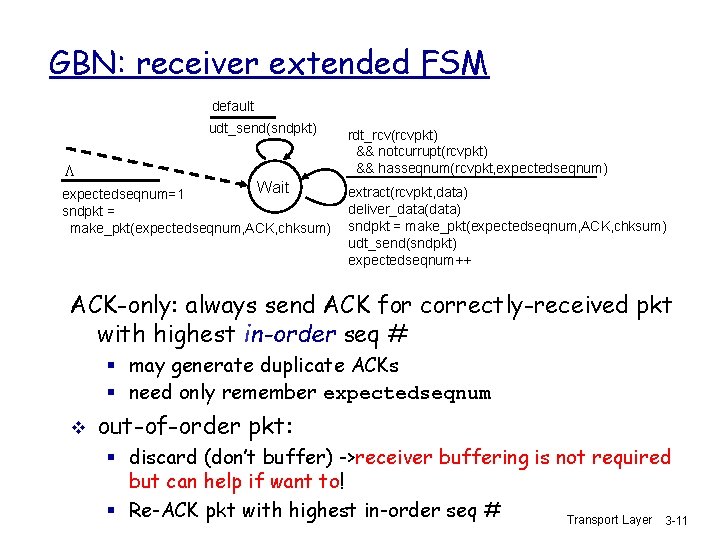 GBN: receiver extended FSM

default
udt_send(sndpkt)

$\Lambda$
expectedseqnum=1
sndpkt =
make_pkt(expectedseqnum,ACK,chksum)

Wait

rdt_rcv(rcvpkt)
&& notcurrupt(rcvpkt)
&& hasseqnum(rcvpkt,expectedseqnum)
extract(rcvpkt,data)
deliver_data(data)
sndpkt = make_pkt(expectedseqnum,ACK,chksum)
udt_send(sndpkt)
expectedseqnum++

ACK-only: always send ACK for correctly-received pkt with highest in-order seq #
▪ may generate duplicate ACKs
▪ need only remember expectedseqnum

❖ out-of-order pkt:
▪ discard (don't buffer) ->receiver buffering is not required but can help if want to!
▪ Re-ACK pkt with highest in-order seq #

Transport Layer 3-11